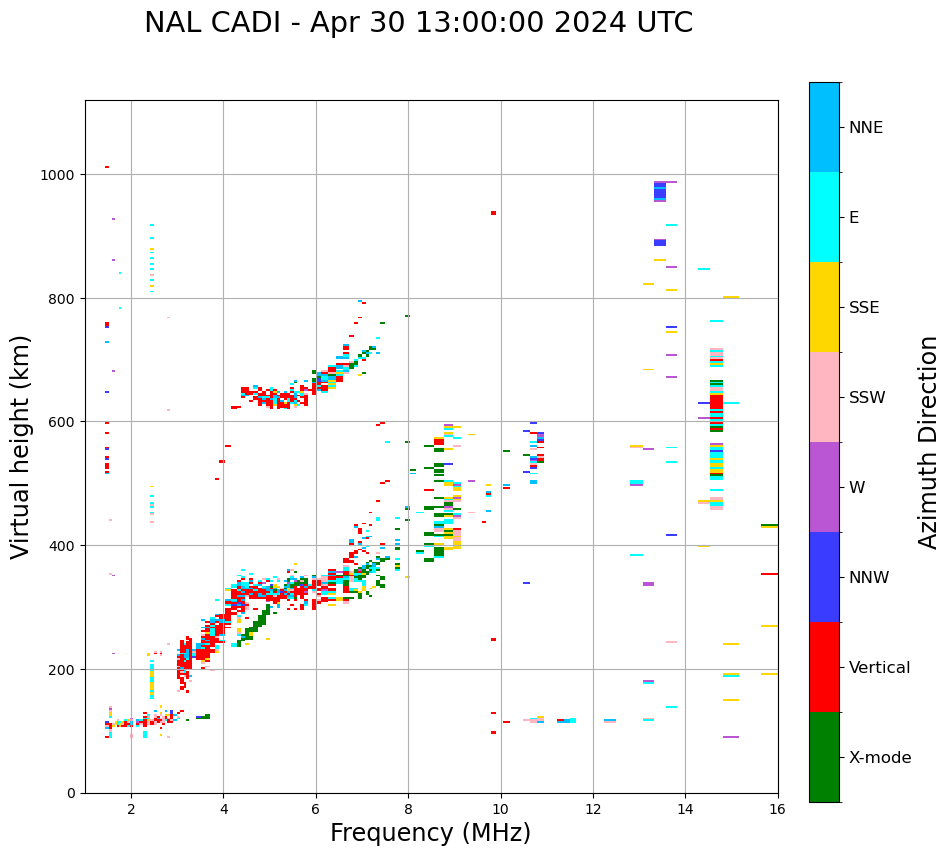 NAL CADI - Apr 30 13:00:00 2024 UTC

Virtual height (km)

1000
800
600
400
200
0

2
4
6
8
10
12
14
16

Frequency (MHz)

NNE
E
SSE
SSW
W
NNW
Vertical
X-mode

Azimuth Direction